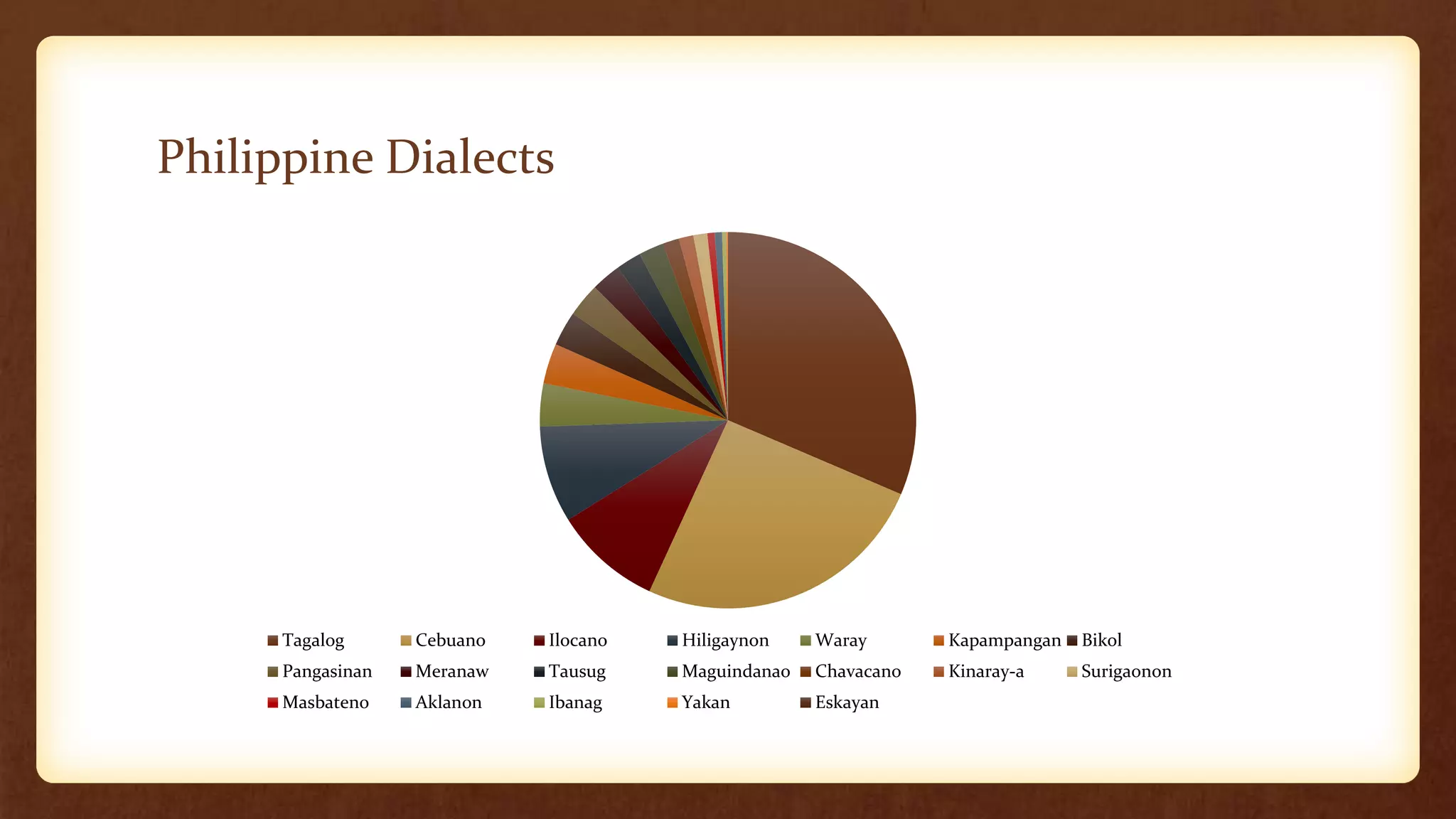 Philippine Dialects

Tagalog
Cebuano
Ilocano
Hiligaynon
Waray
Kapampangan
Bikol
Pangasinan
Meranaw
Tausug
Maguindanao
Chavacano
Kinaray-a
Surigaonon
Masbateno
Aklanon
Ibanag
Yakan
Eskayan